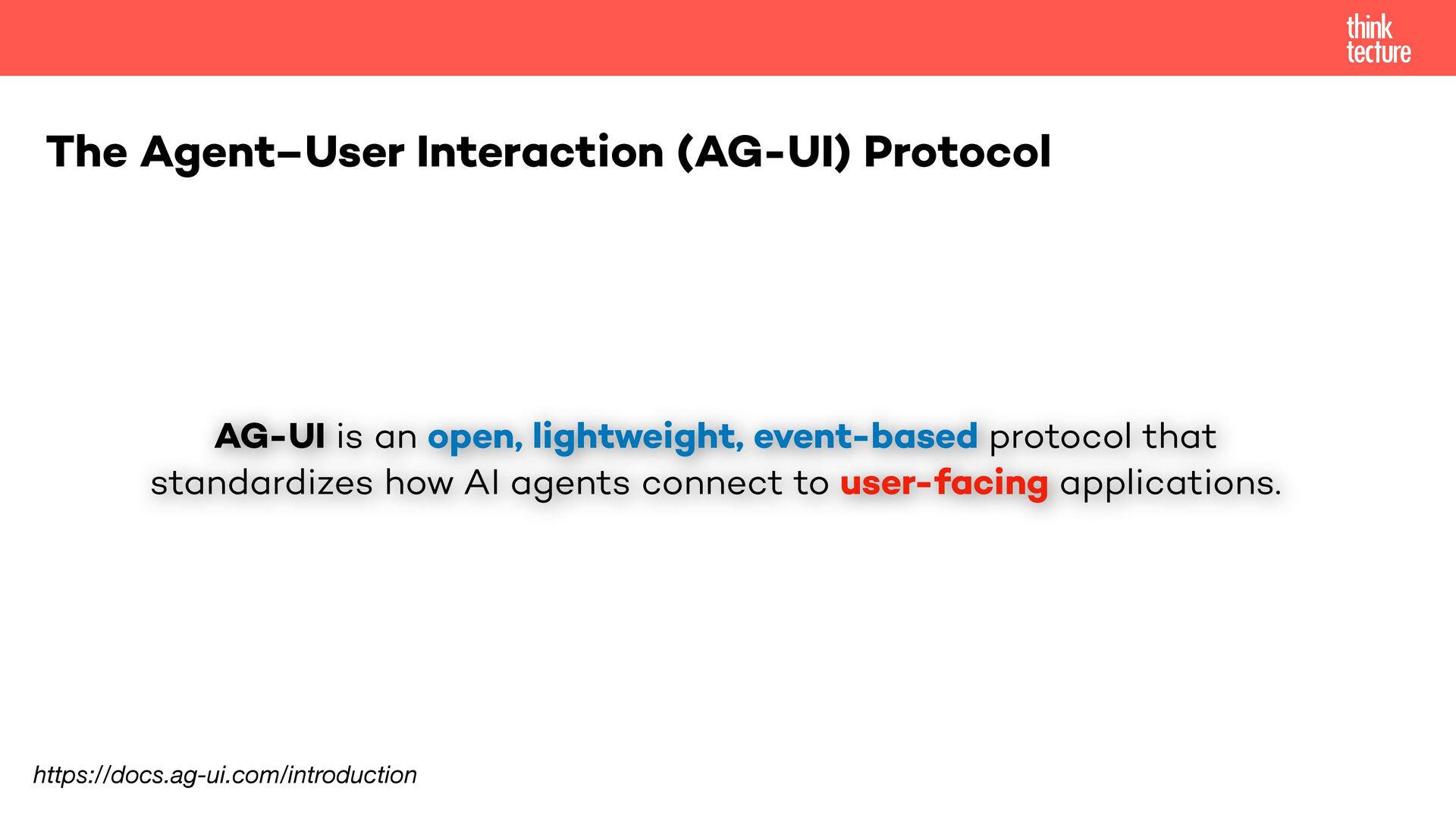 think tecture

The Agent–User Interaction (AG-UI) Protocol

AG-UI is an open, lightweight, event-based protocol that standardizes how AI agents connect to user-facing applications.

https://docs.ag-ui.com/introduction